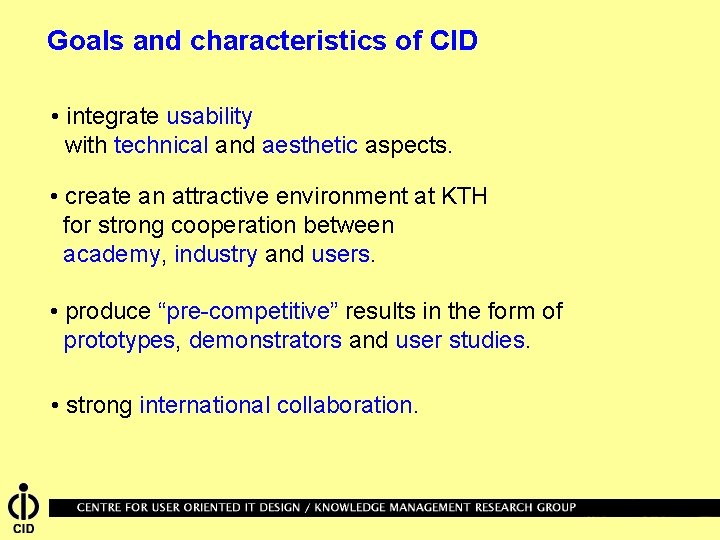 Goals and characteristics of CID

• integrate usability with technical and aesthetic aspects.

• create an attractive environment at KTH for strong cooperation between academy, industry and users.

• produce “pre-competitive” results in the form of prototypes, demonstrators and user studies.

• strong international collaboration.

CID

CENTRE FOR USER ORIENTED IT DESIGN / KNOWLEDGE MANAGEMENT RESEARCH GROUP